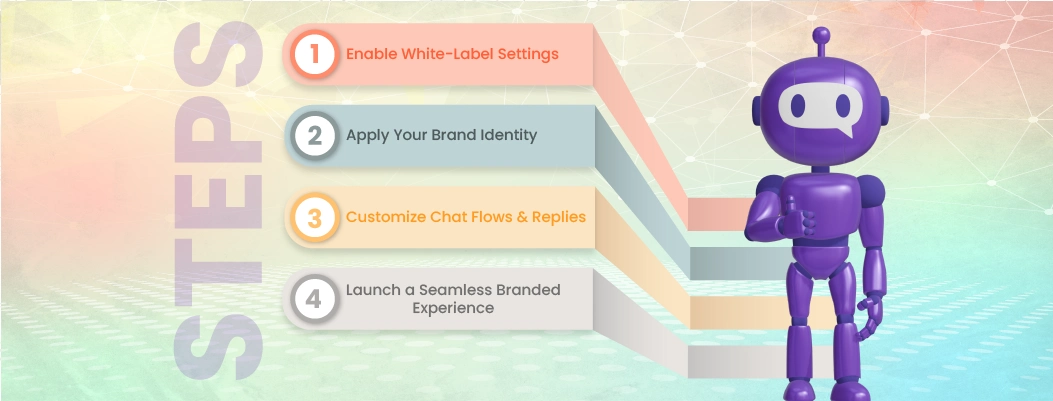 STEPS

1 Enable White-Label Settings

2 Apply Your Brand Identity

3 Customize Chat Flows & Replies

4 Launch a Seamless Branded Experience